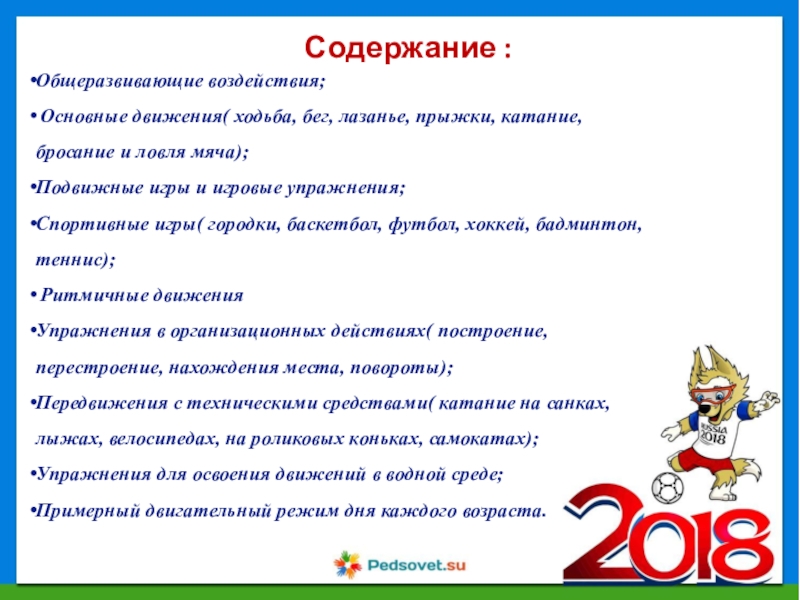 Содержание :

•Общеразвивающие воздействия;

• Основные движения( ходьба, бег, лазанье, прыжки, катание, бросание и ловля мяча);

•Подвижные игры и игровые упражнения;

•Спортивные игры( городки, баскетбол, футбол, хоккей, бадминтон, теннис);

• Ритмичные движения

•Упражнения в организационных действиях( построение, перестроение, нахождения места, повороты);

•Передвижения с техническими средствами( катание на санках, лыжах, велосипедах, на роликовых коньках, самокатах);

•Упражнения для освоения движений в водной среде;

•Примерный двигательный режим дня каждого возраста.

RUSSIA 2018

2018

Pedsovet.su